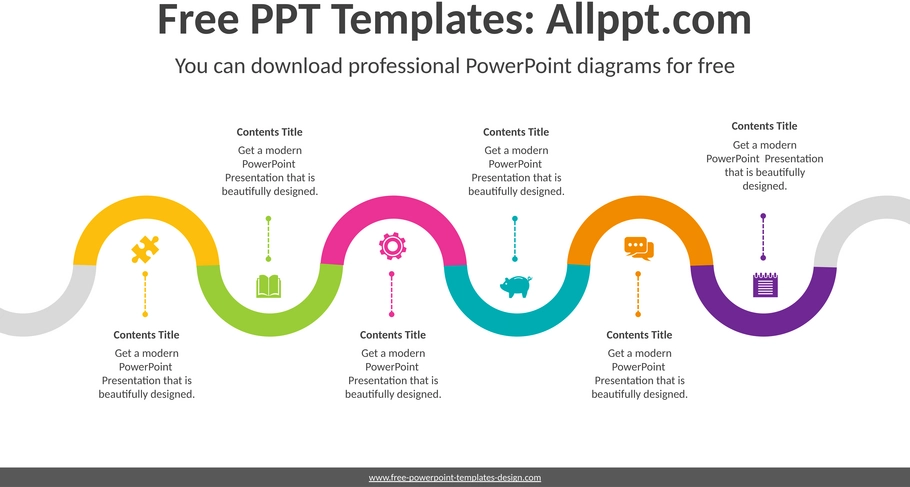 Free PPT Templates: Allppt.com

You can download professional PowerPoint diagrams for free

Contents Title
Get a modern PowerPoint Presentation that is beautifully designed.

Contents Title
Get a modern PowerPoint Presentation that is beautifully designed.

Contents Title
Get a modern PowerPoint Presentation that is beautifully designed.

Contents Title
Get a modern PowerPoint Presentation that is beautifully designed.

Contents Title
Get a modern PowerPoint Presentation that is beautifully designed.

Contents Title
Get a modern PowerPoint Presentation that is beautifully designed.

www.free-powerpoint-templates-design.com